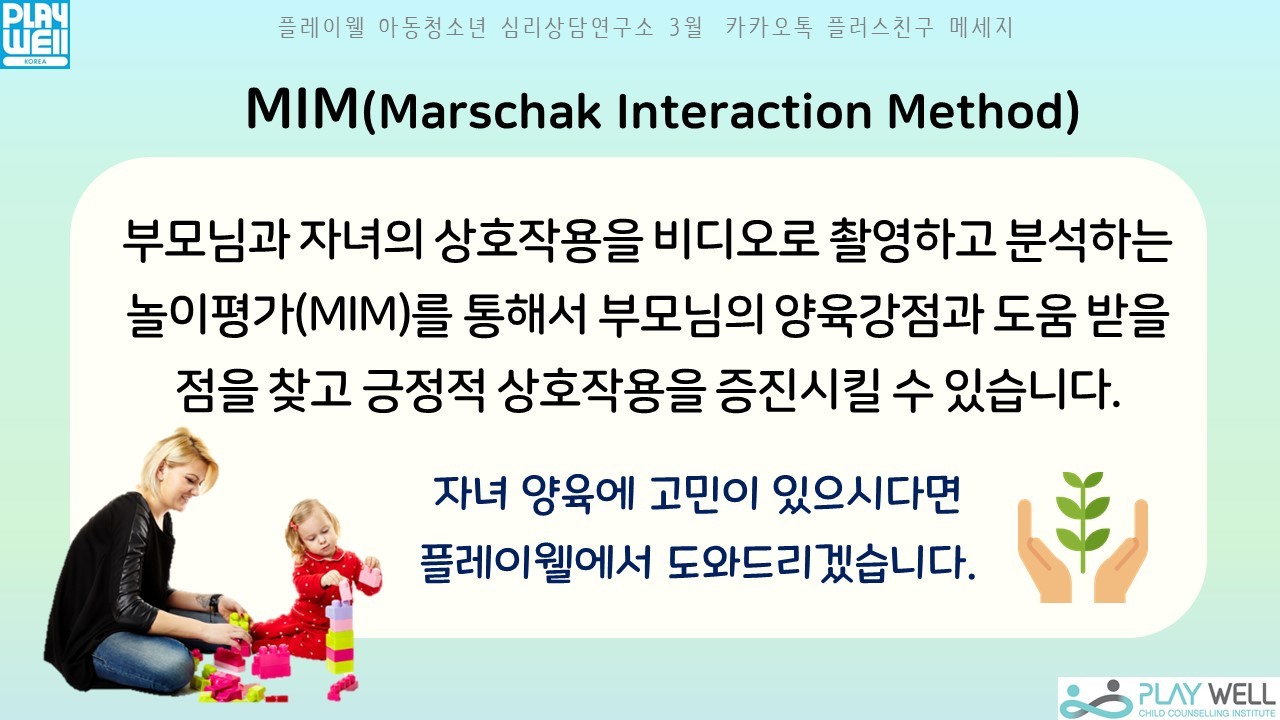 PLAY WELL
KOREA

플레이웰 아동청소년 심리상담연구소 3월 카카오톡 플러스친구 메세지

MIM(Marschak Interaction Method)

부모님과 자녀의 상호작용을 비디오로 촬영하고 분석하는 놀이평가(MIM)를 통해서 부모님의 양육강점과 도움 받을 점을 찾고 긍정적 상호작용을 증진시킬 수 있습니다.

자녀 양육에 고민이 있으시다면
플레이웰에서 도와드리겠습니다.

PLAY WELL
CHILD COUNSELLING INSTITUTE